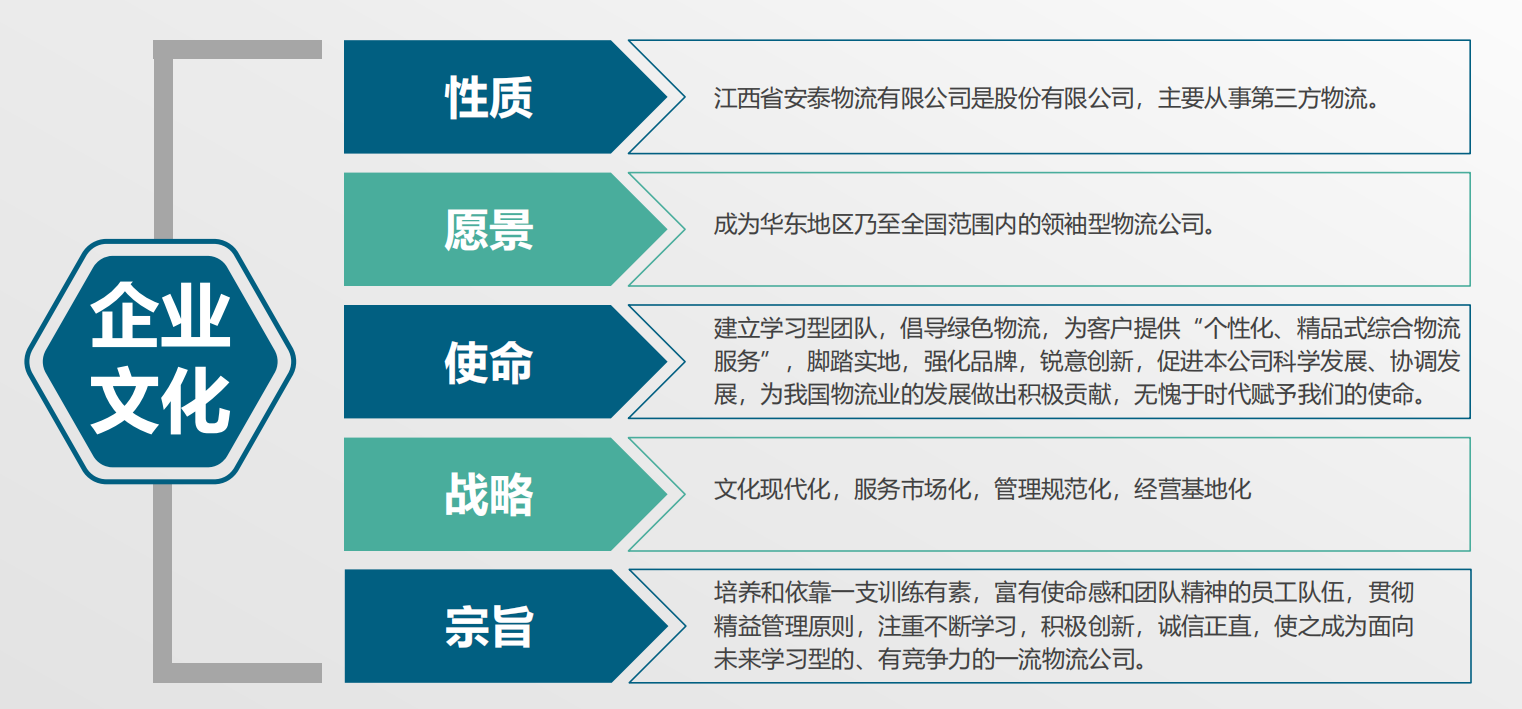 企业文化

性质

江西省安泰物流有限公司是股份有限公司，主要从事第三方物流。

愿景

成为华东地区乃至全国范围内的领袖型物流公司。

使命

建立学习型团队，倡导绿色物流，为客户提供“个性化、精品式综合物流服务”，脚踏实地，强化品牌，锐意创新，促进本公司科学发展、协调发展，为我国物流业的发展做出积极贡献，无愧于时代赋予我们的使命。

战略

文化现代化，服务市场化，管理规范化，经营基地化

宗旨

培养和依靠一支训练有素，富有使命感和团队精神的员工队伍，贯彻精益管理原则，注重不断学习，积极创新，诚信正直，使之成为面向未来学习型的、有竞争力的一流物流公司。